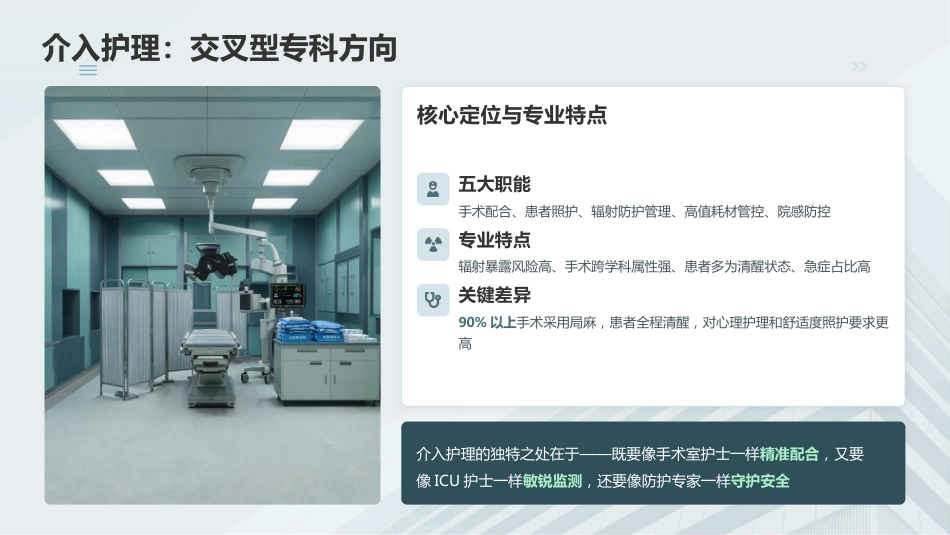 介入护理：交叉型专科方向

核心定位与专业特点

五大职能
手术配合、患者照护、辐射防护管理、高值耗材管控、院感防控

专业特点
辐射暴露风险高、手术跨学科属性强、患者多为清醒状态、急症占比高

关键差异
90% 以上手术采用局麻，患者全程清醒，对心理护理和舒适度照护要求更高

介入护理的独特之处在于——既要像手术室护士一样精准配合，又要像 ICU 护士一样敏锐监测，还要像防护专家一样守护安全